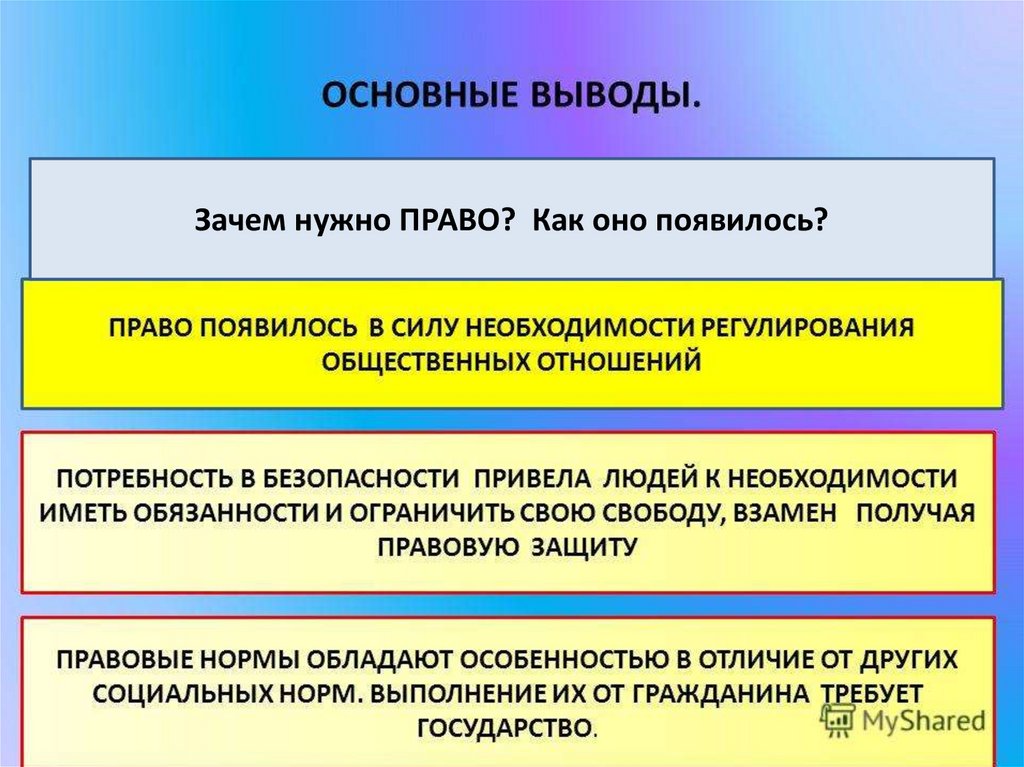 ОСНОВНЫЕ ВЫВОДЫ.

Зачем нужно ПРАВО? Как оно появилось?

ПРАВО ПОЯВИЛОСЬ В СИЛУ НЕОБХОДИМОСТИ РЕГУЛИРОВАНИЯ ОБЩЕСТВЕННЫХ ОТНОШЕНИЙ

ПОТРЕБНОСТЬ В БЕЗОПАСНОСТИ ПРИВЕЛА ЛЮДЕЙ К НЕОБХОДИМОСТИ ИМЕТЬ ОБЯЗАННОСТИ И ОГРАНИЧИТЬ СВОЮ СВОБОДУ, ВЗАМЕН ПОЛУЧАЯ ПРАВОВУЮ ЗАЩИТУ

ПРАВОВЫЕ НОРМЫ ОБЛАДАЮТ ОСОБЕННОСТЬЮ В ОТЛИЧИЕ ОТ ДРУГИХ СОЦИАЛЬНЫХ НОРМ. ВЫПОЛНЕНИЕ ИХ ОТ ГРАЖДАНИНА ТРЕБУЕТ ГОСУДАРСТВО.

MyShared